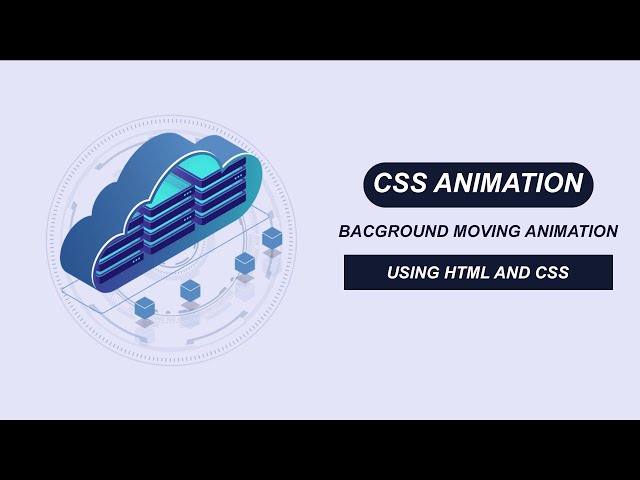 CSS ANIMATION

BACGROUND MOVING ANIMATION

USING HTML AND CSS